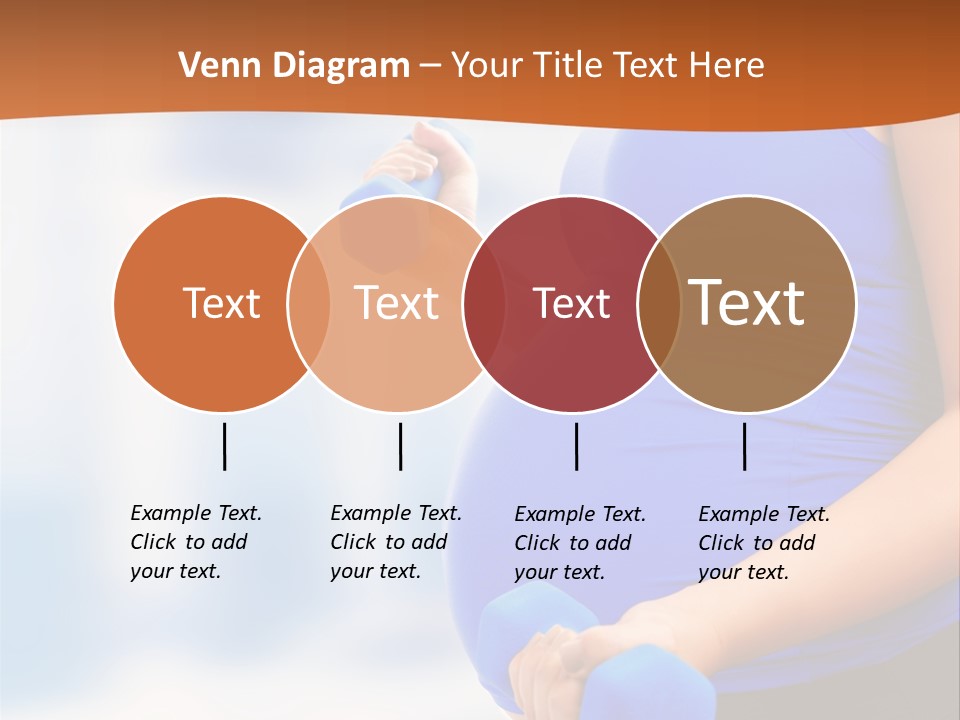 Venn Diagram – Your Title Text Here

Text

Text

Text

Text

Example Text. Click to add your text.

Example Text. Click to add your text.

Example Text. Click to add your text.

Example Text. Click to add your text.